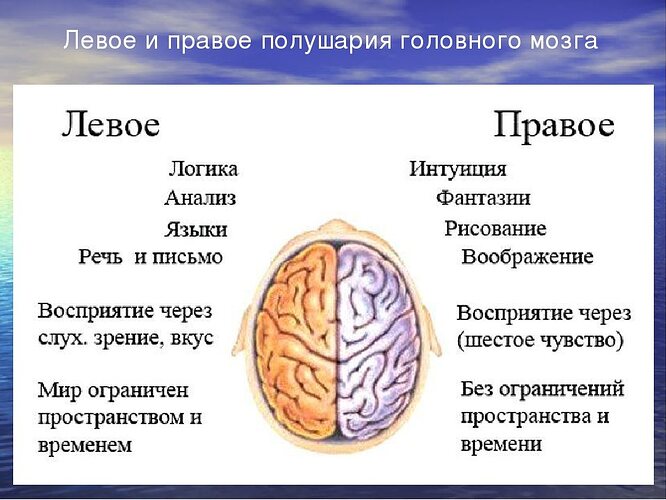 Левое и правое полушария головного мозга

Левое

Логика
Анализ
Языки
Речь и письмо

Восприятие через слух. зрение, вкус

Мир ограничен пространством и временем

Правое

Интуиция
Фантазии
Рисование
Воображение

Восприятие через (шестое чувство)

Без ограничений пространства и времени